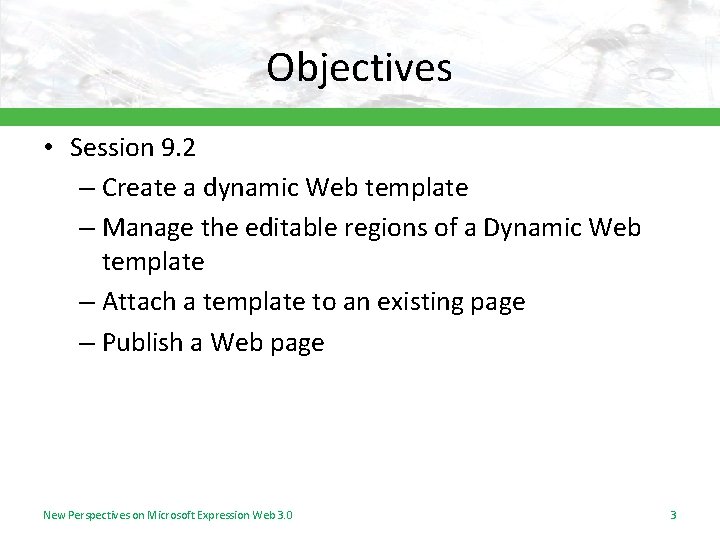 Objectives

• Session 9.2
– Create a dynamic Web template
– Manage the editable regions of a Dynamic Web template
– Attach a template to an existing page
– Publish a Web page

New Perspectives on Microsoft Expression Web 3.0

3